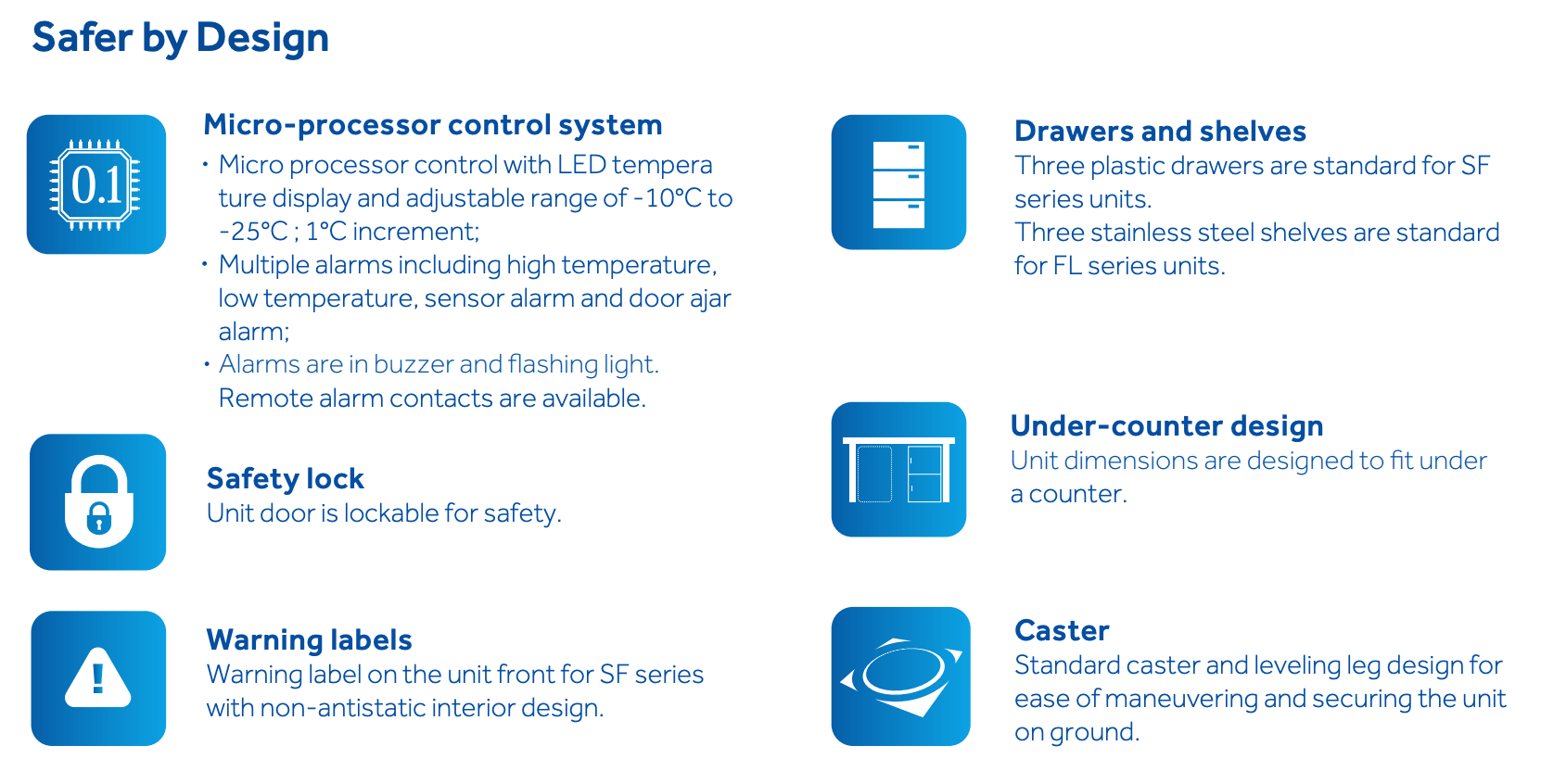 Safer by Design

0.1

Micro-processor control system

• Micro processor control with LED tempera ture display and adjustable range of -10°C to -25°C ; 1°C increment;
• Multiple alarms including high temperature, low temperature, sensor alarm and door ajar alarm;
• Alarms are in buzzer and flashing light. Remote alarm contacts are available.

Safety lock
Unit door is lockable for safety.

Warning labels
Warning label on the unit front for SF series with non-antistatic interior design.

Drawers and shelves
Three plastic drawers are standard for SF series units.
Three stainless steel shelves are standard for FL series units.

Under-counter design
Unit dimensions are designed to fit under a counter.

Caster
Standard caster and leveling leg design for ease of maneuvering and securing the unit on ground.